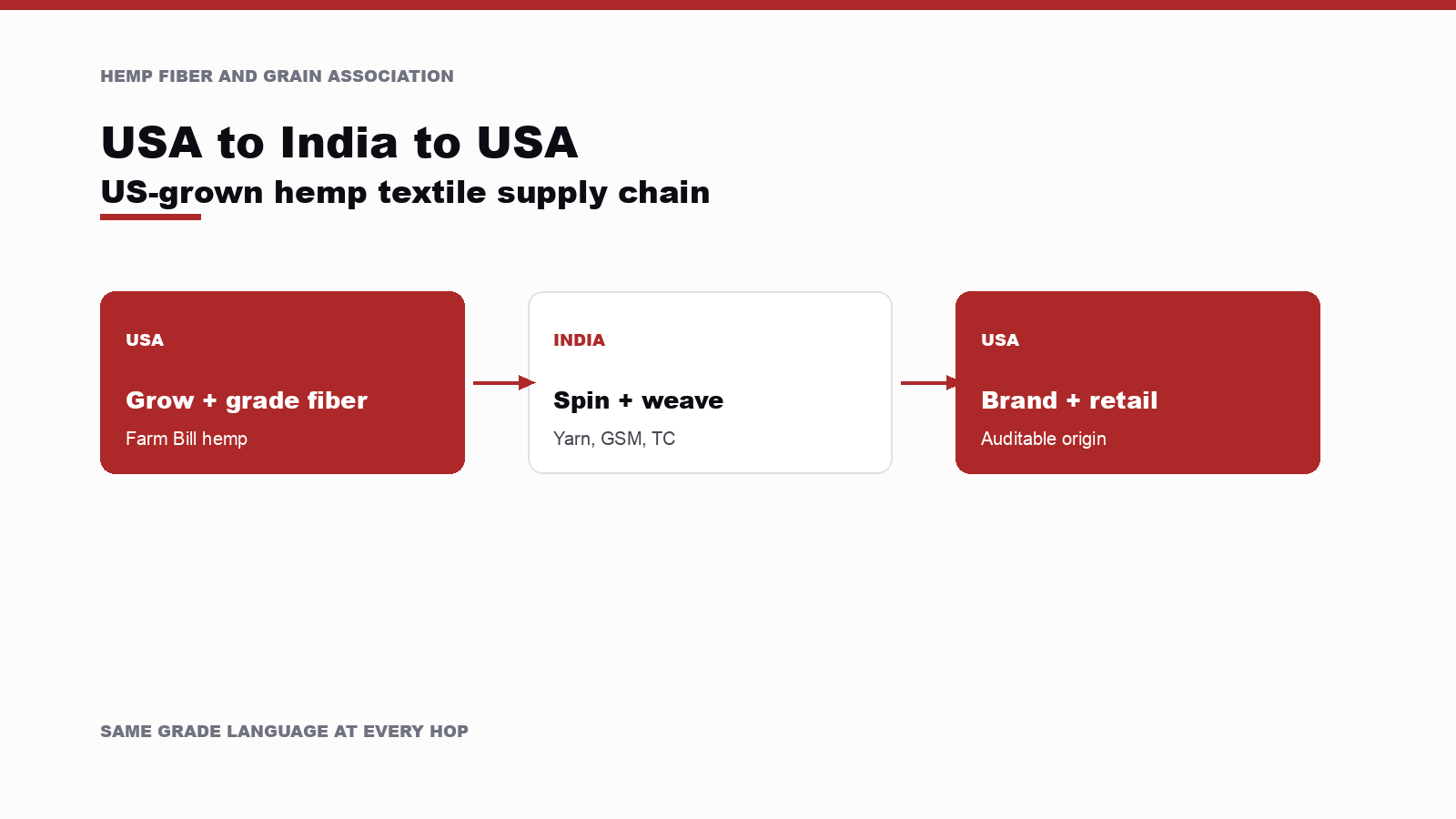 HEMP FIBER AND GRAIN ASSOCIATION

USA to India to USA

US-grown hemp textile supply chain

USA

Grow + grade fiber

Farm Bill hemp

INDIA

Spin + weave

Yarn, GSM, TC

USA

Brand + retail

Auditable origin

SAME GRADE LANGUAGE AT EVERY HOP